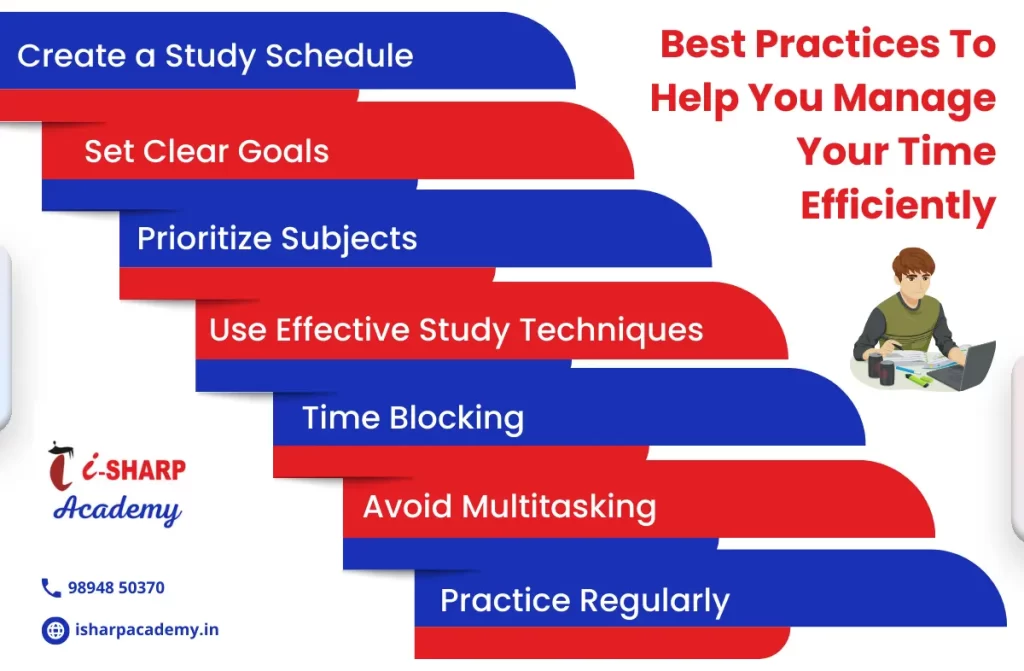 Best Practices To Help You Manage Your Time Efficiently

Create a Study Schedule

Set Clear Goals

Prioritize Subjects

Use Effective Study Techniques

Time Blocking

Avoid Multitasking

Practice Regularly

i-SHARP Academy

98948 50370

isharpacademy.in